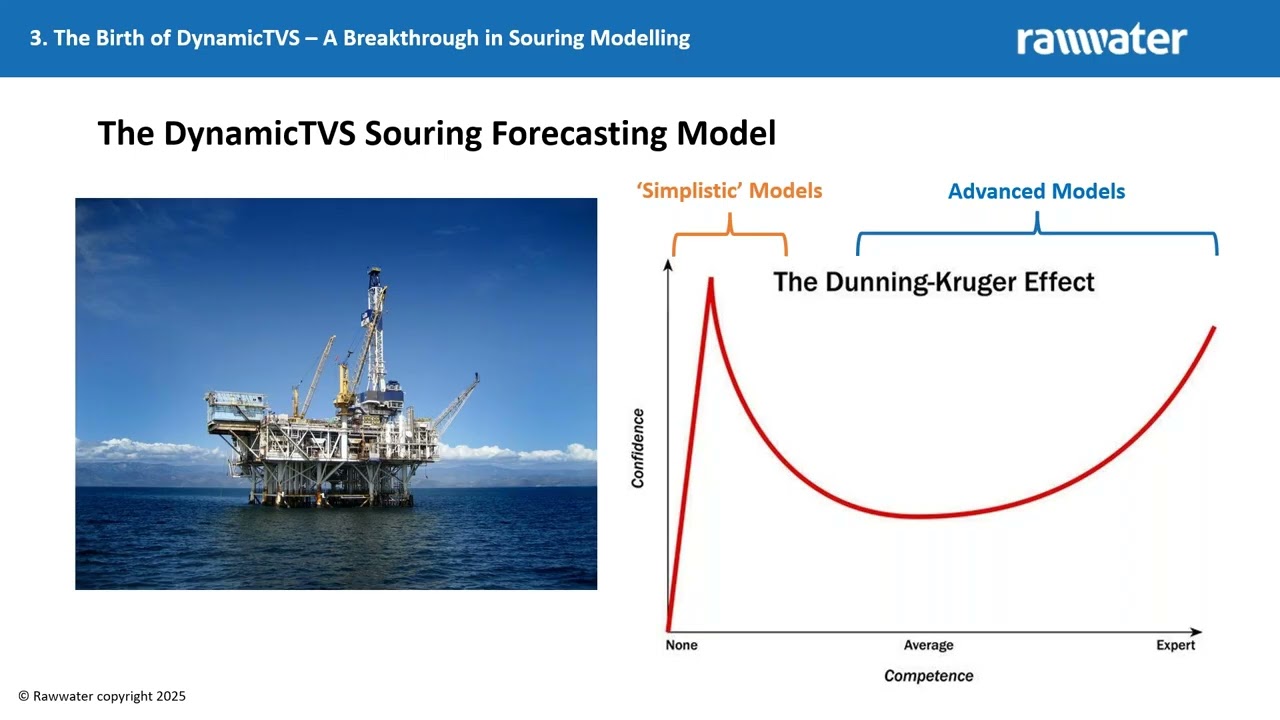 3. The Birth of DynamicTVS – A Breakthrough in Souring Modelling

rawwater

The DynamicTVS Souring Forecasting Model

'Simplistic' Models

Advanced Models

The Dunning-Kruger Effect

Confidence

None

Average

Expert

Competence

© Rawwater copyright 2025